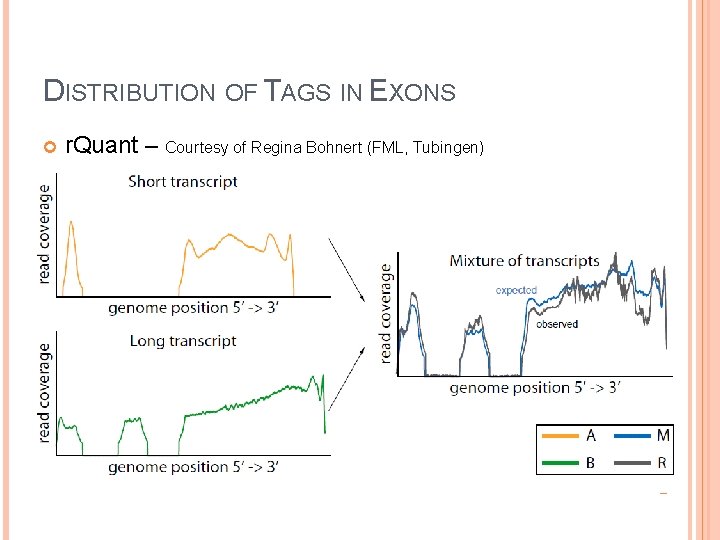 DISTRIBUTION OF TAGS IN EXONS

rQuant – Courtesy of Regina Bohnert (FML, Tubingen)

Short transcript

read coverage

genome position 5' -> 3'

Long transcript

read coverage

genome position 5' -> 3'

Mixture of transcripts

read coverage

expected

observed

genome position 5' -> 3'

A M
B R